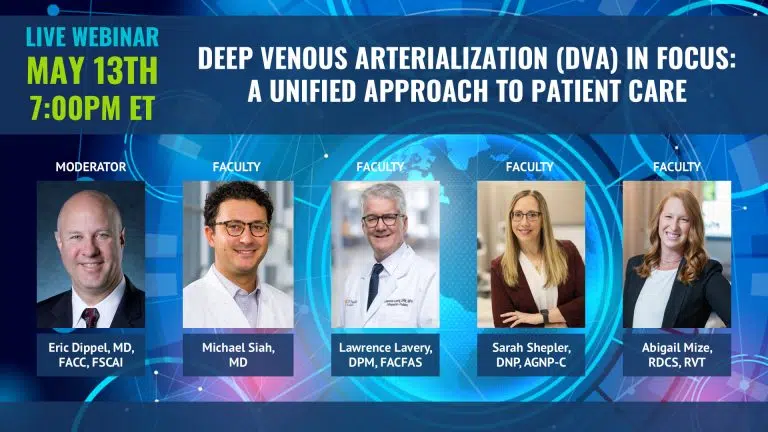 LIVE WEBINAR
MAY 13TH
7:00PM ET

DEEP VENOUS ARTERIALIZATION (DVA) IN FOCUS: A UNIFIED APPROACH TO PATIENT CARE

MODERATOR
Eric Dippel, MD, FACC, FSCAI

FACULTY
Michael Siah, MD

FACULTY
Lawrence Lavery, DPM, FACFAS

FACULTY
Sarah Shepler, DNP, AGNP-C

FACULTY
Abigail Mize, RDCS, RVT